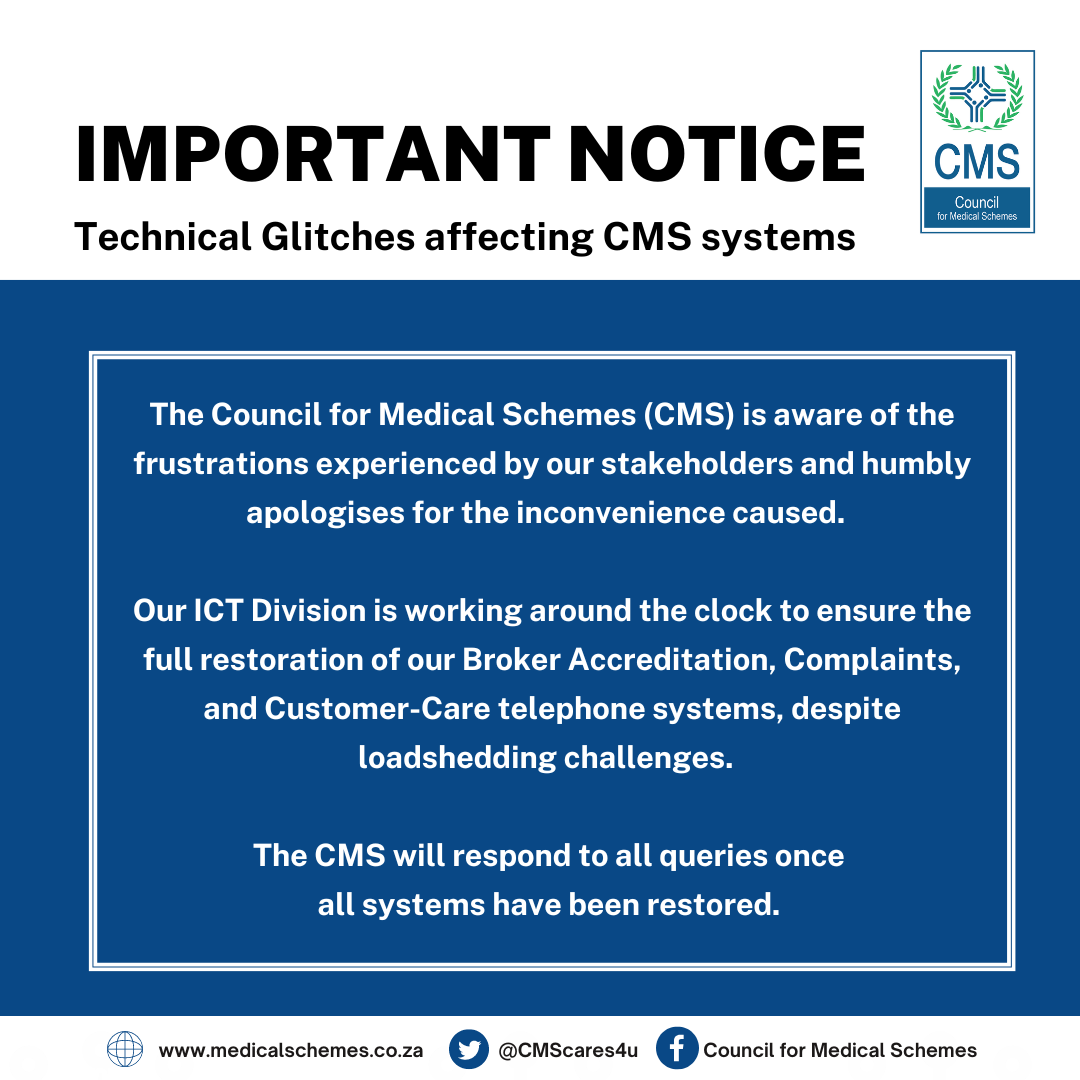 IMPORTANT NOTICE

Technical Glitches affecting CMS systems

CMS
Council
for Medical Schemes

The Council for Medical Schemes (CMS) is aware of the frustrations experienced by our stakeholders and humbly apologises for the inconvenience caused.

Our ICT Division is working around the clock to ensure the full restoration of our Broker Accreditation, Complaints, and Customer-Care telephone systems, despite loadshedding challenges.

The CMS will respond to all queries once all systems have been restored.

www.medicalschemes.co.za @CMScares4u Council for Medical Schemes